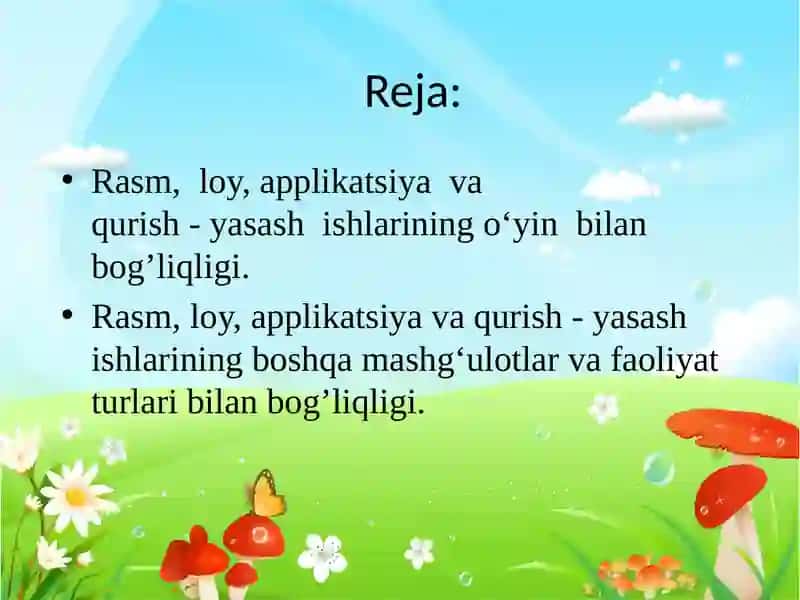 Reja:

• Rasm, loy, applikatsiya va qurish - yasash ishlarining o‘yin bilan bog’liqligi.

• Rasm, loy, applikatsiya va qurish - yasash ishlarining boshqa mashg‘ulotlar va faoliyat turlari bilan bog’liqligi.